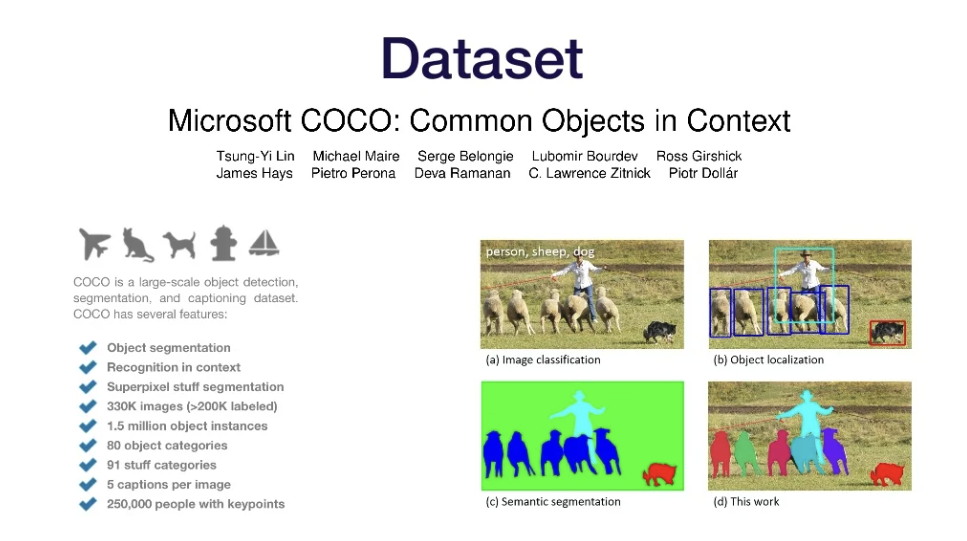 Dataset

Microsoft COCO: Common Objects in Context

Tsung-Yi Lin Michael Maire Serge Belongie Lubomir Bourdev Ross Girshick
James Hays Pietro Perona Deva Ramanan C. Lawrence Zitnick Piotr Dollár

COCO is a large-scale object detection, segmentation, and captioning dataset. COCO has several features:

Object segmentation
Recognition in context
Superpixel stuff segmentation
330K images (>200K labeled)
1.5 million object instances
80 object categories
91 stuff categories
5 captions per image
250,000 people with keypoints

person, sheep, dog

(a) Image classification

(b) Object localization

(c) Semantic segmentation

(d) This work